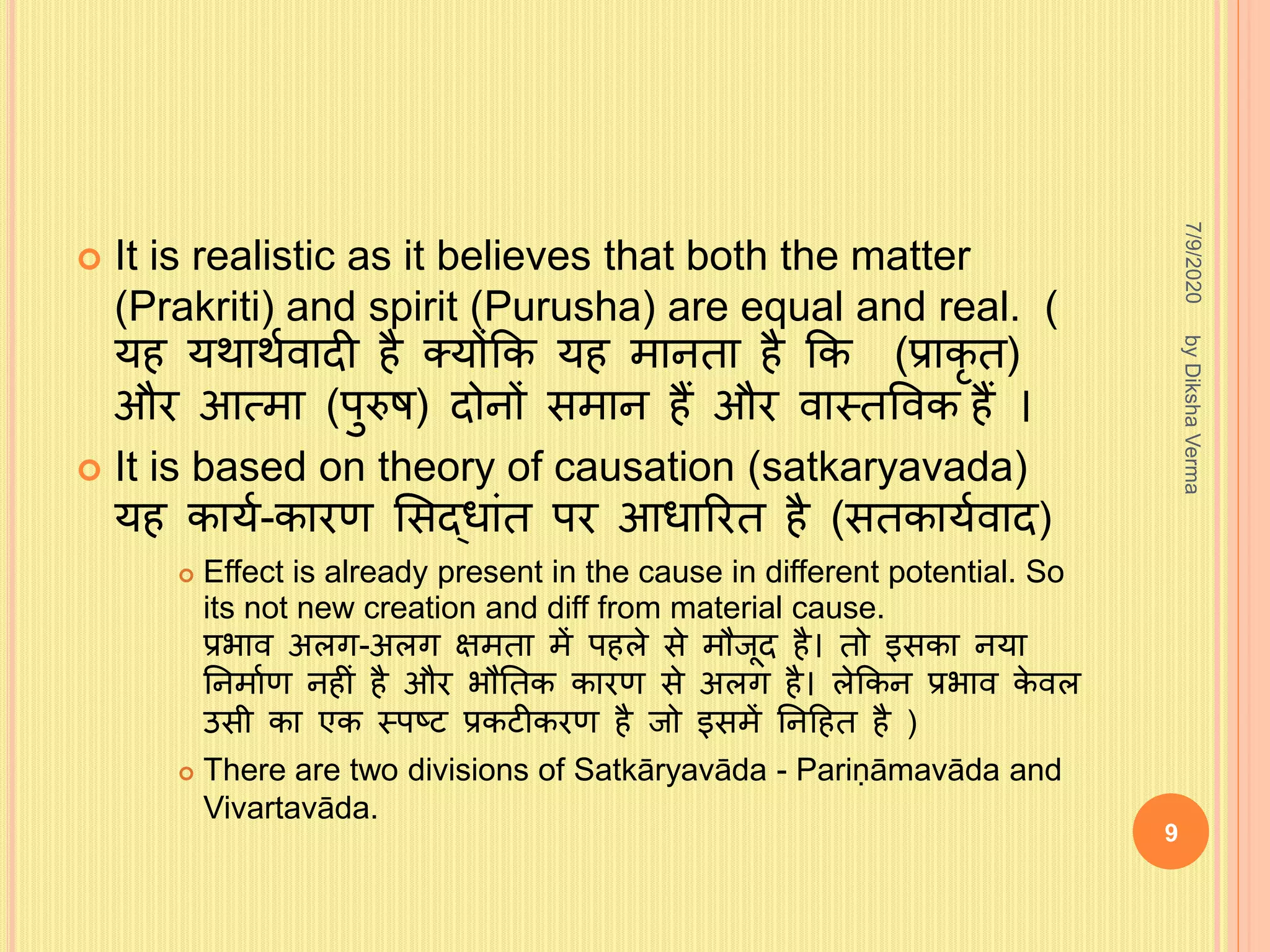 It is realistic as it believes that both the matter (Prakriti) and spirit (Purusha) are equal and real. ( यह यथार्थवादी है क्योंकि यह मानता है कि (प्राकृत) और आत्मा (पुरुष) दोनों समान हैं और वास्तविक हैं ।

It is based on theory of causation (satkaryavada) यह कार्य-कारण सिद्धांत पर आधारित है (सतकार्यवाद)

Effect is already present in the cause in different potential. So its not new creation and diff from material cause. प्रभाव अलग-अलग क्षमता में पहले से मौजूद है। तो इसका नया निर्माण नहीं है और भौतिक कारण से अलग है। लेकिन प्रभाव केवल उसी का एक स्पष्ट प्रकटीकरण है जो इसमें निहित है )

There are two divisions of Satkāryavāda - Pariṇāmavāda and Vivartavāda.

7/9/2020

by Diksha Verma

9